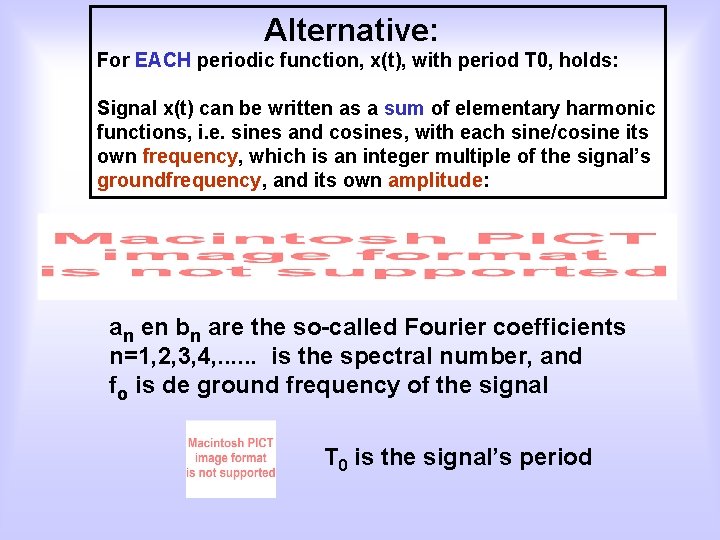 Alternative:
For EACH periodic function, x(t), with period T0, holds:

Signal x(t) can be written as a sum of elementary harmonic functions, i.e. sines and cosines, with each sine/cosine its own frequency, which is an integer multiple of the signal's groundfrequency, and its own amplitude:

Macintosh PICT image format is not supported

$a_n$ en $b_n$ are the so-called Fourier coefficients
n=1,2,3,4,...... is the spectral number, and
$f_o$ is de ground frequency of the signal

Macintosh PICT image format is not supported

$T_0$ is the signal's period